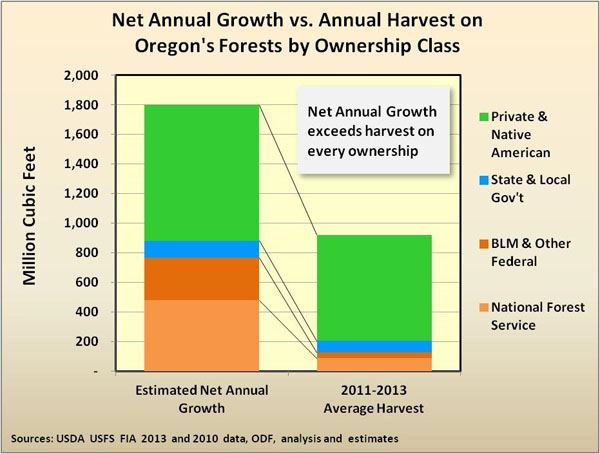 Net Annual Growth vs. Annual Harvest on Oregon's Forests by Ownership Class

Million Cubic Feet

2,000
1,800
1,600
1,400
1,200
1,000
800
600
400
200
-

Net Annual Growth exceeds harvest on every ownership

Private & Native American
State & Local Gov't
BLM & Other Federal
National Forest Service

Estimated Net Annual Growth
2011-2013 Average Harvest

Sources: USDA USFS FIA 2013 and 2010 data, ODF, analysis and estimates